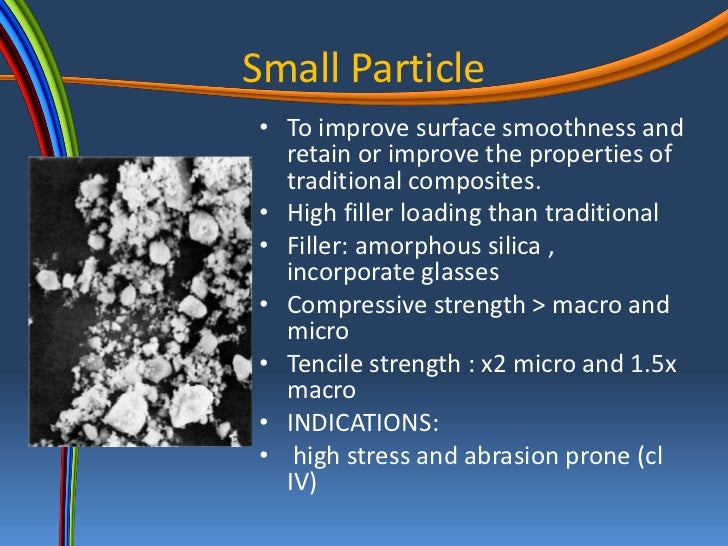 Small Particle

• To improve surface smoothness and retain or improve the properties of traditional composites.
• High filler loading than traditional
• Filler: amorphous silica , incorporate glasses
• Compressive strength > macro and micro
• Tencile strength : x2 micro and 1.5x macro
• INDICATIONS:
• high stress and abrasion prone (cl IV)